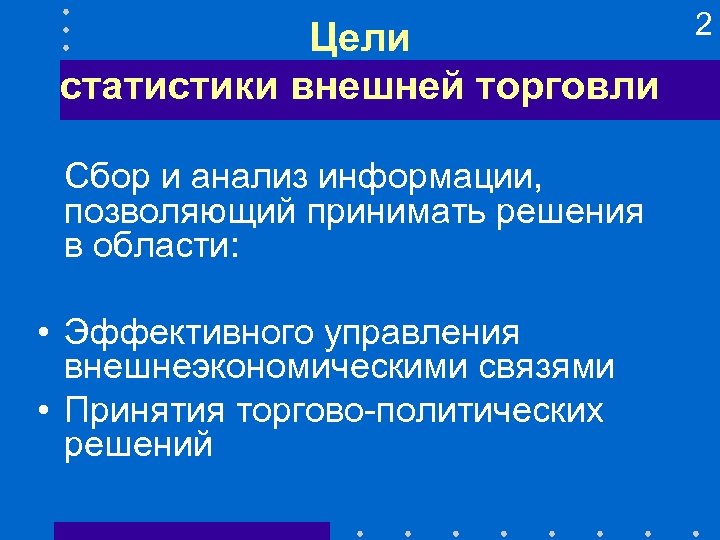 2

Цели
статистики внешней торговли

Сбор и анализ информации, позволяющий принимать решения в области:

• Эффективного управления внешнеэкономическими связями
• Принятия торгово-политических решений